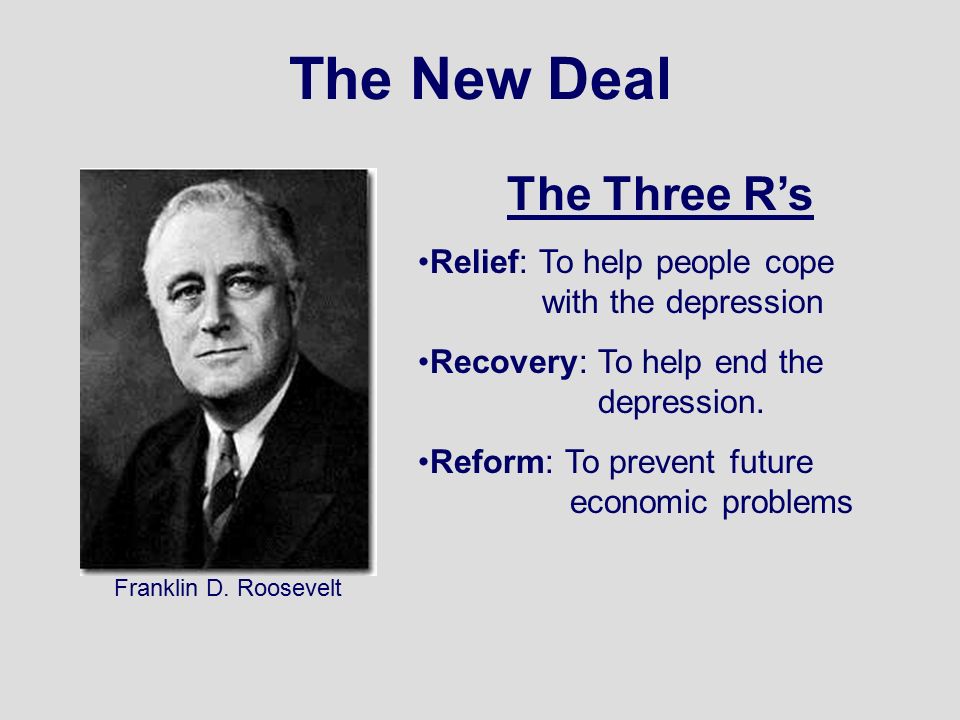 The New Deal

Franklin D. Roosevelt

The Three R's

•Relief: To help people cope with the depression

•Recovery: To help end the depression.

•Reform: To prevent future economic problems